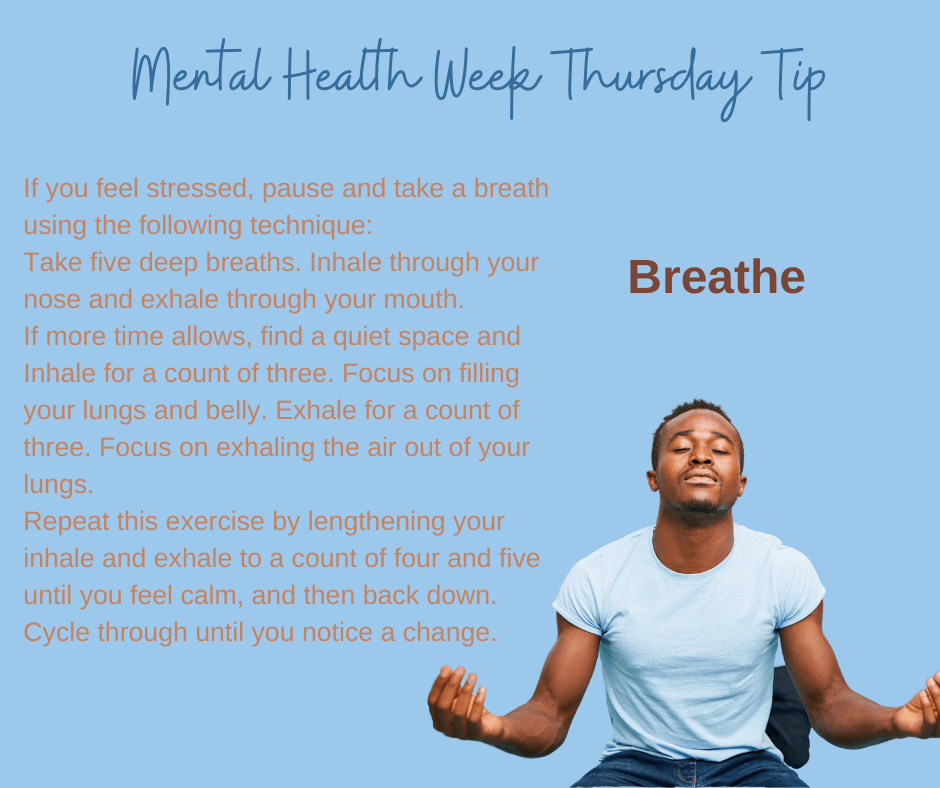 Mental Health Week Thursday Tip

If you feel stressed, pause and take a breath using the following technique:
Take five deep breaths. Inhale through your nose and exhale through your mouth.
If more time allows, find a quiet space and Inhale for a count of three. Focus on filling your lungs and belly. Exhale for a count of three. Focus on exhaling the air out of your lungs.
Repeat this exercise by lengthening your inhale and exhale to a count of four and five until you feel calm, and then back down.
Cycle through until you notice a change.

Breathe